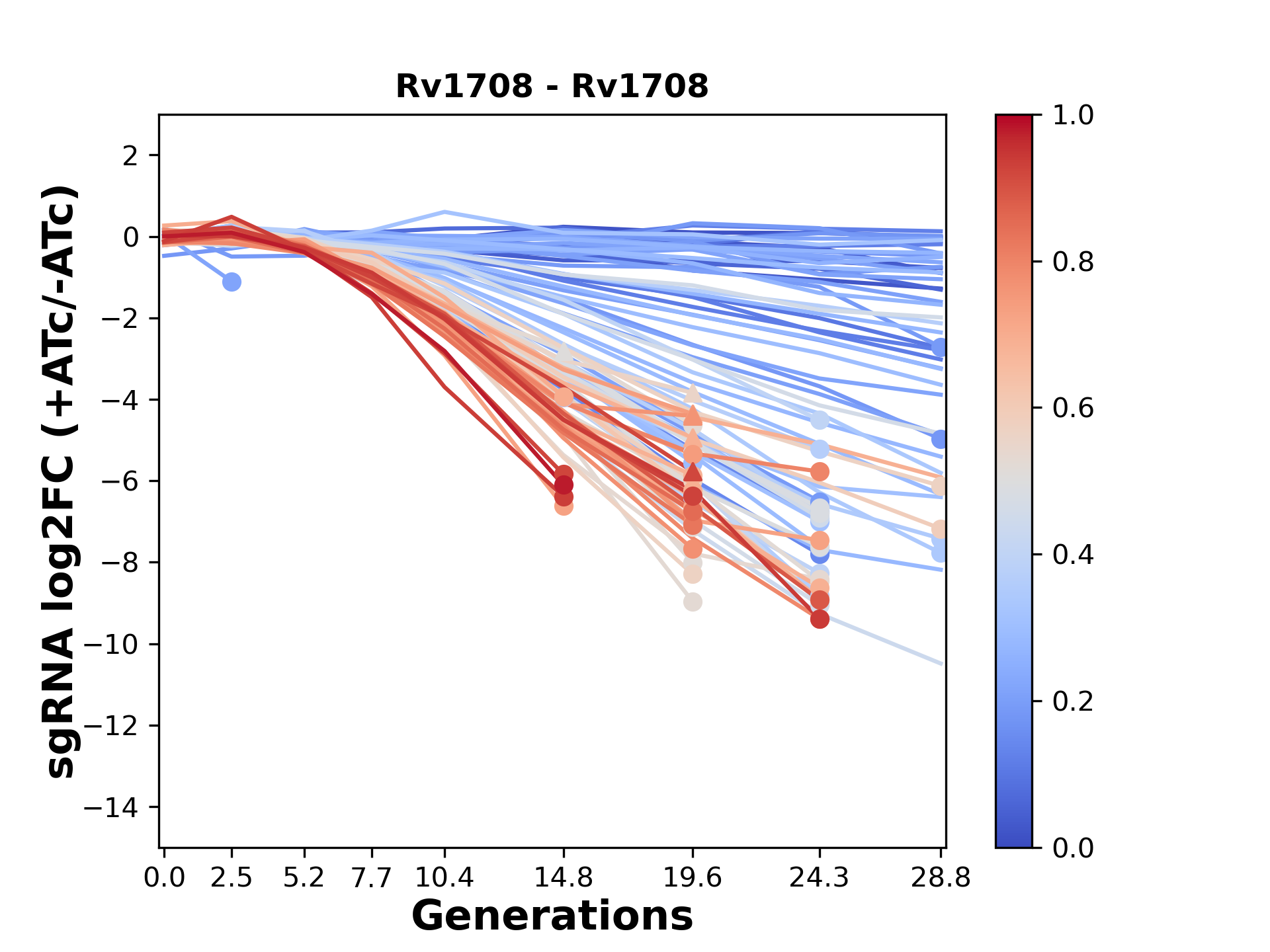 Rv1708 - Rv1708

sgRNA log2FC (+ATc/-ATc)

2
0
−2
−4
−6
−8
−10
−12
−14

0.0 2.5 5.2 7.7 10.4 14.8 19.6 24.3 28.8

Generations

1.0
0.8
0.6
0.4
0.2
0.0